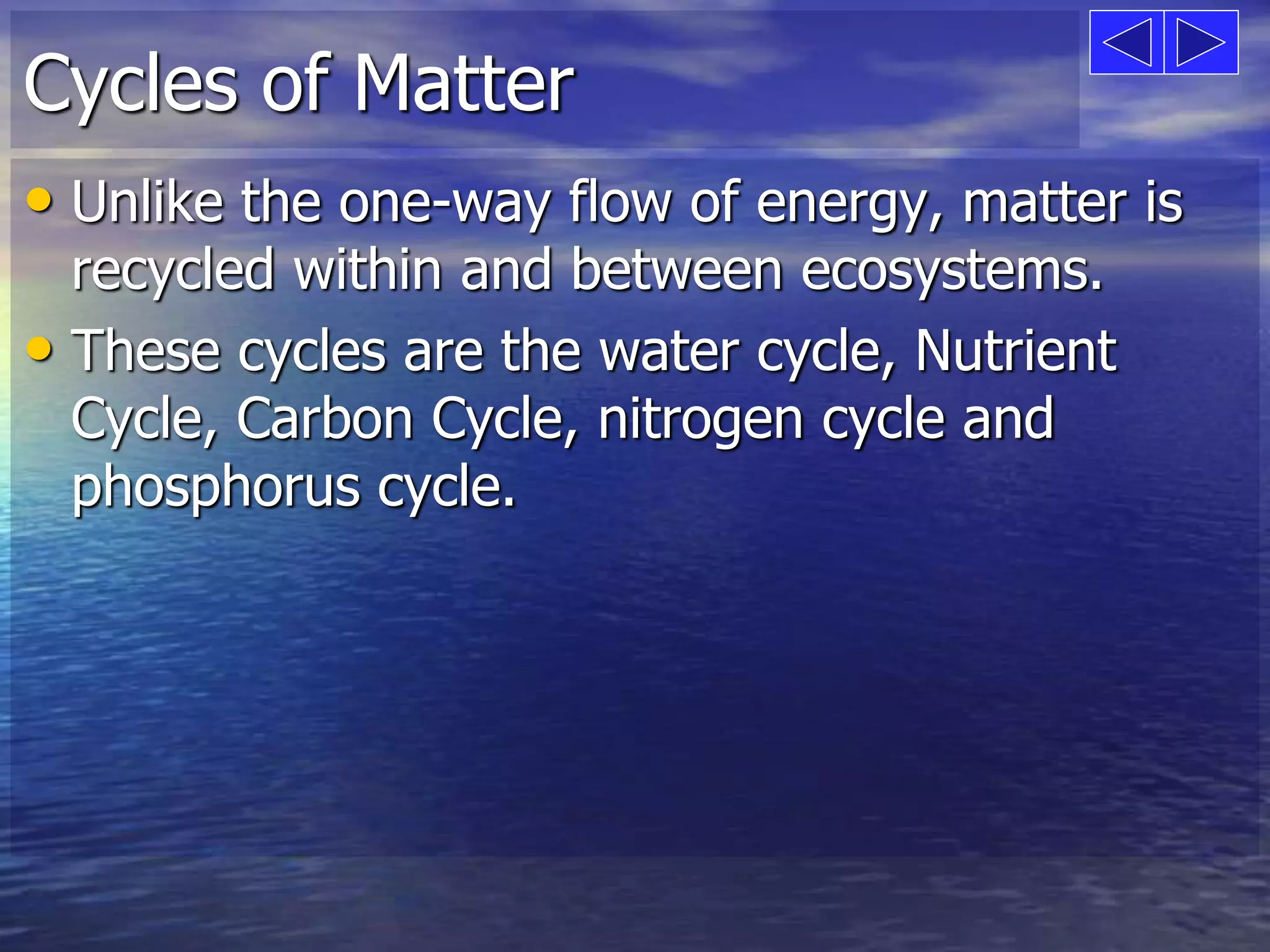 Cycles of Matter

• Unlike the one-way flow of energy, matter is recycled within and between ecosystems.

• These cycles are the water cycle, Nutrient Cycle, Carbon Cycle, nitrogen cycle and phosphorus cycle.